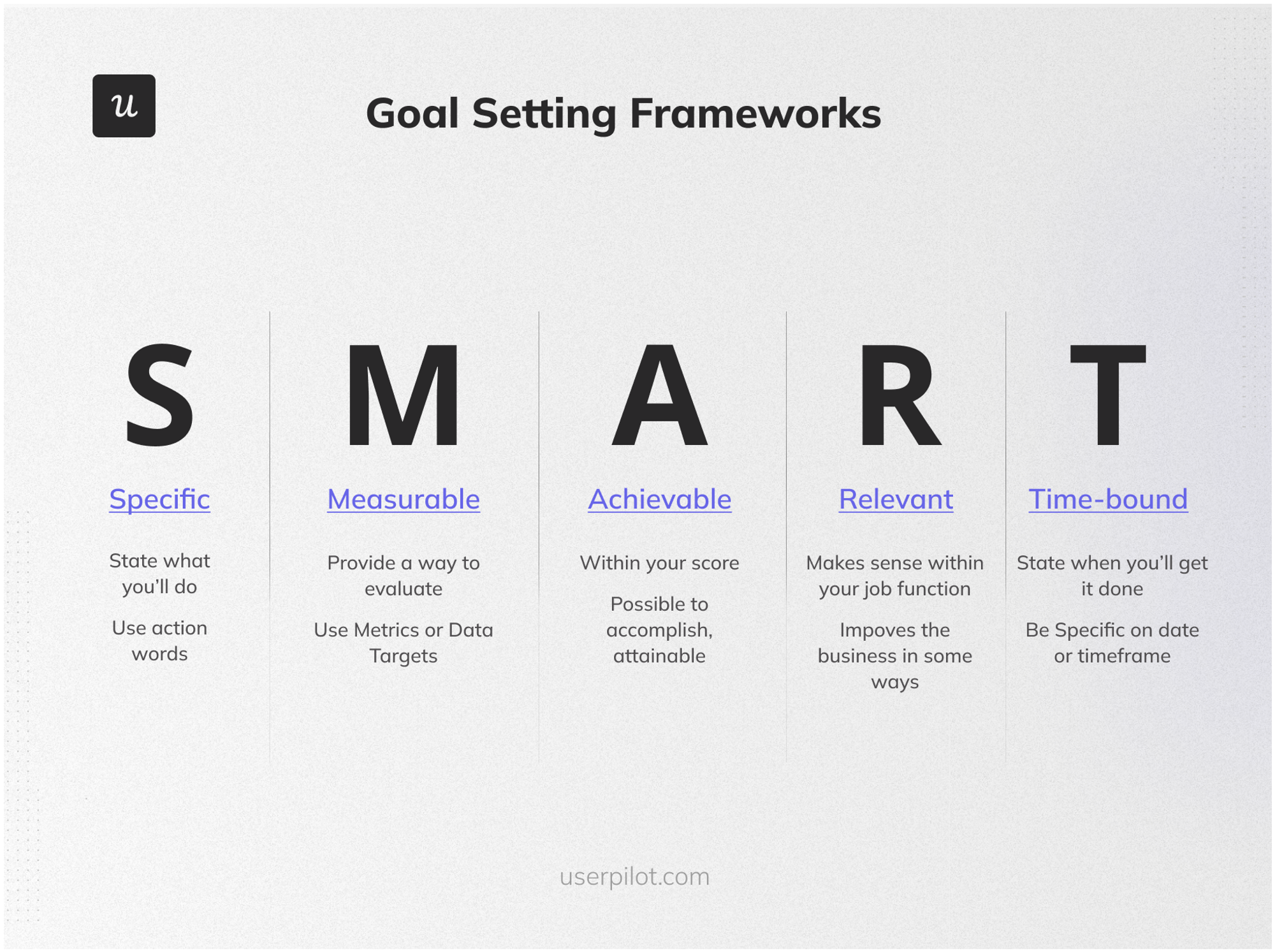 u

Goal Setting Frameworks

S

Specific

State what you'll do

Use action words

M

Measurable

Provide a way to evaluate

Use Metrics or Data Targets

A

Achievable

Within your score

Possible to accomplish, attainable

R

Relevant

Makes sense within your job function

Impoves the business in some ways

T

Time-bound

State when you'll get it done

Be Specific on date or timeframe

userpilot.com